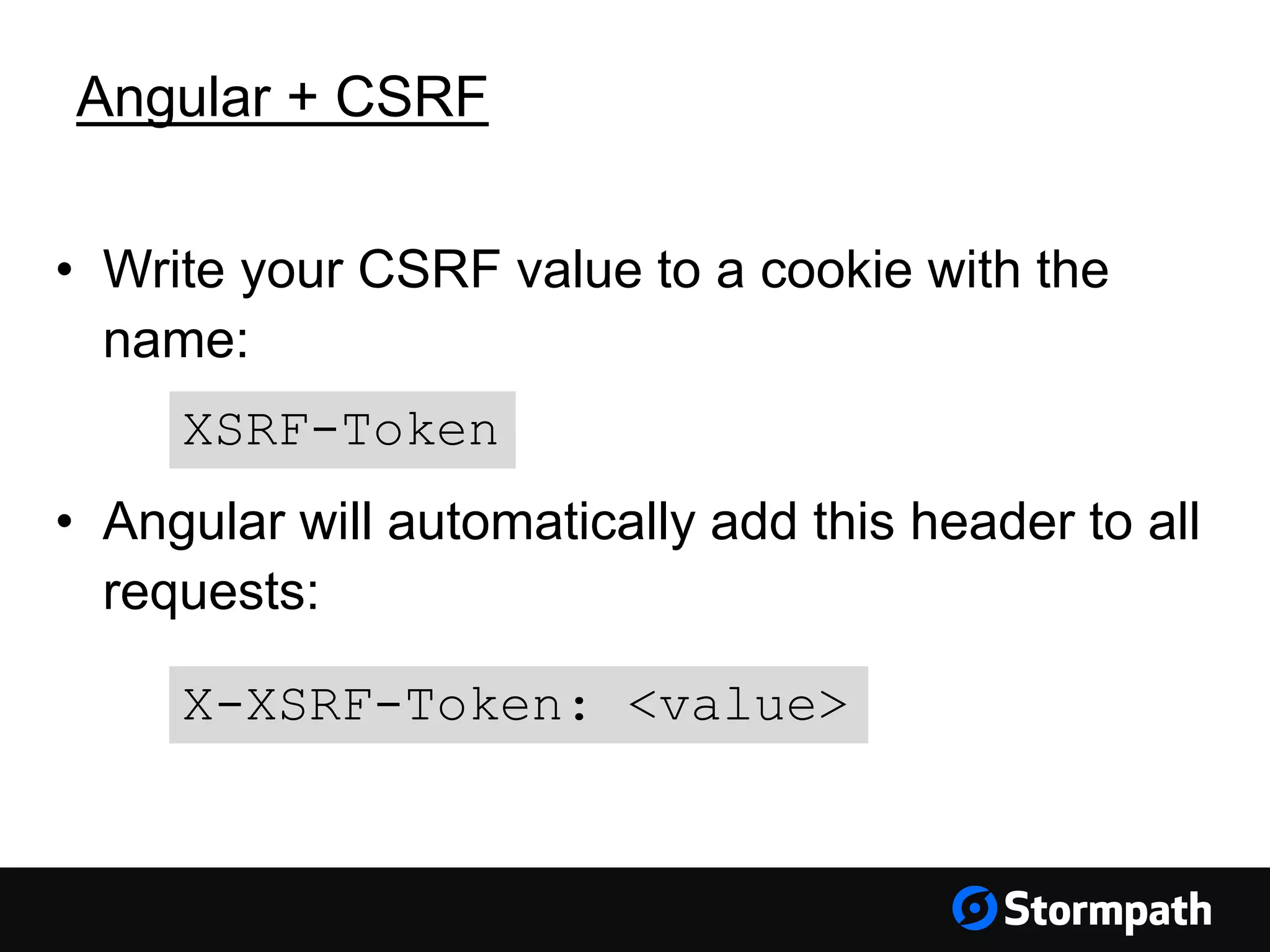 Angular + CSRF

• Write your CSRF value to a cookie with the name:

XSRF-Token

• Angular will automatically add this header to all requests:

X-XSRF-Token: <value>

Stormpath